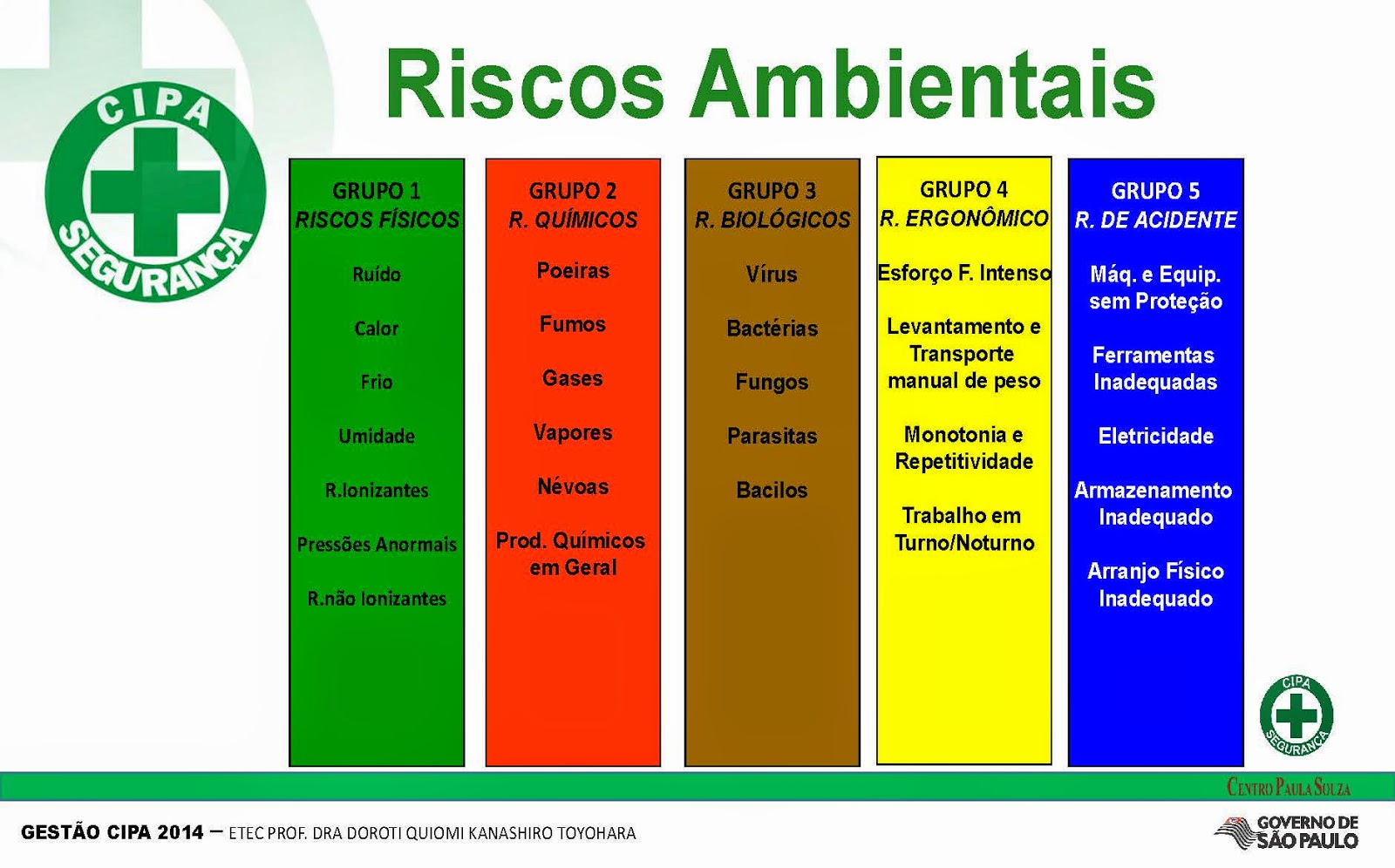 CIPA SEGURANÇA

Riscos Ambientais

GRUPO 1
RISCOS FÍSICOS

Ruído

Calor

Frio

Umidade

R.Ionizantes

Pressões Anormais

R.não Ionizantes

GRUPO 2
R. QUÍMICOS

Poeiras

Fumos

Gases

Vapores

Névoas

Prod. Químicos em Geral

GRUPO 3
R. BIOLÓGICOS

Vírus

Bactérias

Fungos

Parasitas

Bacilos

GRUPO 4
R. ERGONÔMICO

Esforço F. Intenso

Levantamento e Transporte manual de peso

Monotonia e Repetitividade

Trabalho em Turno/Noturno

GRUPO 5
R. DE ACIDENTE

Máq. e Equip. sem Proteção

Ferramentas Inadequadas

Eletricidade

Armazenamento Inadequado

Arranjo Físico Inadequado

CIPA SEGURANÇA

CENTRO PAULA SOUZA

GESTÃO CIPA 2014 – ETEC PROF. DRA DOROTI QUIOMI KANASHIRO TOYOHARA

GOVERNO DE SÃO PAULO